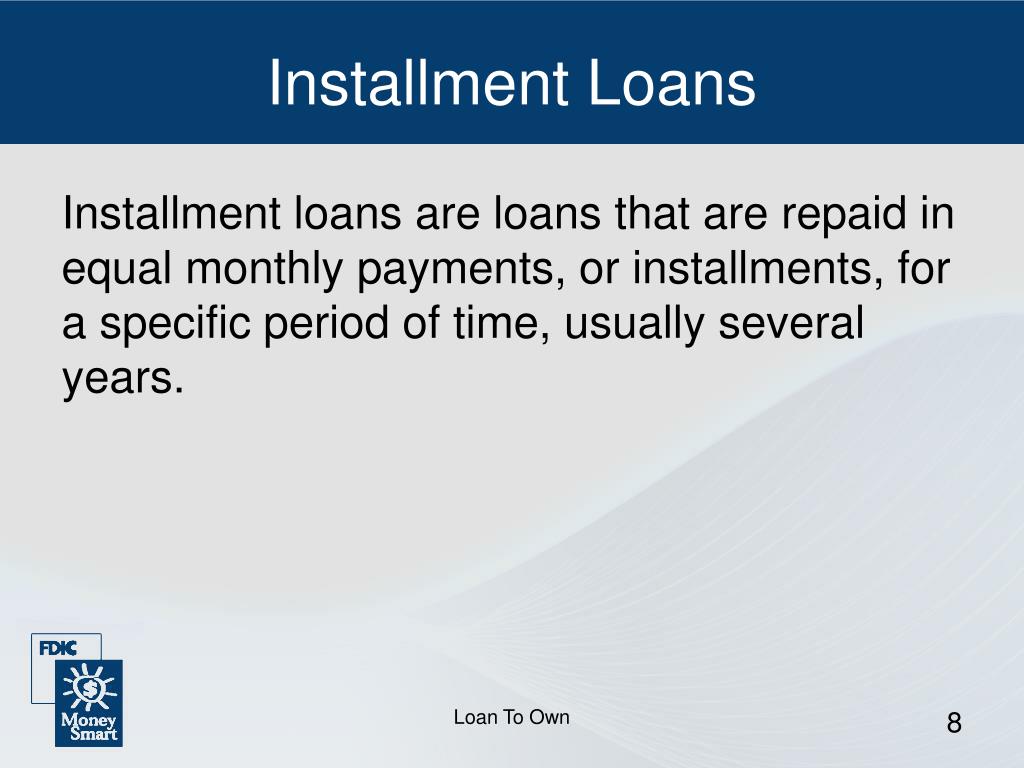 Installment Loans

Installment loans are loans that are repaid in equal monthly payments, or installments, for a specific period of time, usually several years.

FDIC

$

Money Smart

Loan To Own

8